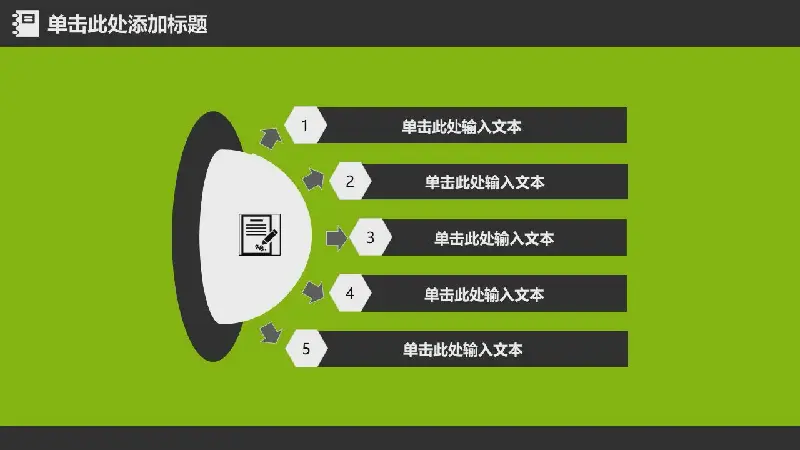 单击此处添加标题

1 单击此处输入文本

2 单击此处输入文本

3 单击此处输入文本

4 单击此处输入文本

5 单击此处输入文本